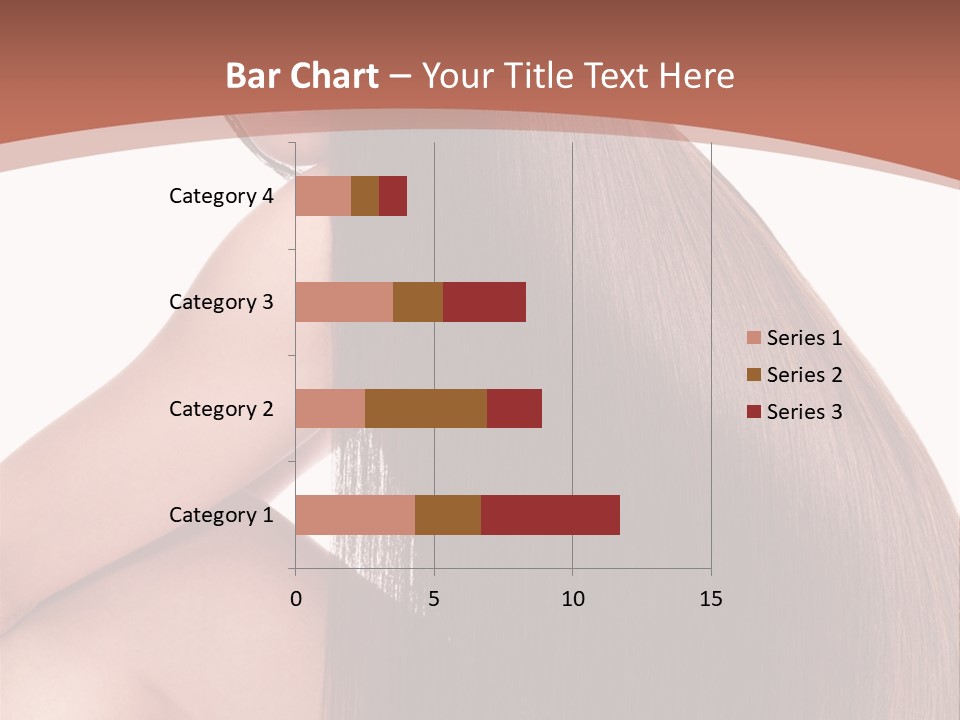 Bar Chart – Your Title Text Here

Category 4
Category 3
Category 2
Category 1

0
5
10
15

Series 1
Series 2
Series 3